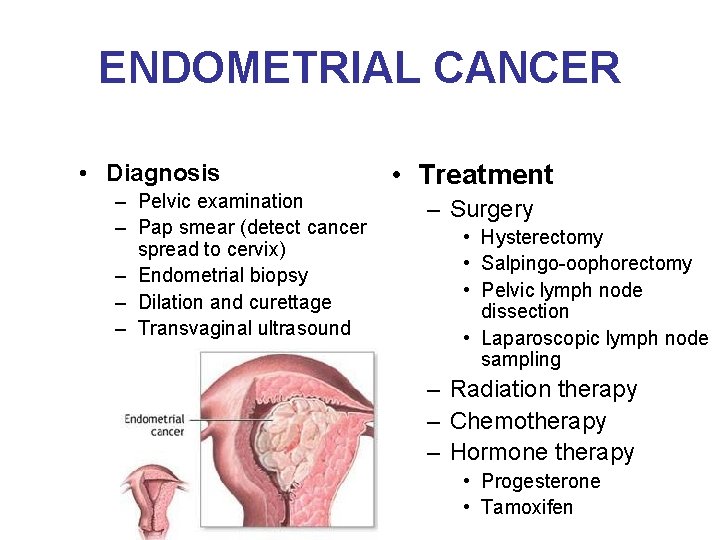 ENDOMETRIAL CANCER

• Diagnosis
– Pelvic examination
– Pap smear (detect cancer spread to cervix)
– Endometrial biopsy
– Dilation and curettage
– Transvaginal ultrasound

Endometrial cancer

• Treatment
– Surgery
• Hysterectomy
• Salpingo-oophorectomy
• Pelvic lymph node dissection
• Laparoscopic lymph node sampling
– Radiation therapy
– Chemotherapy
– Hormone therapy
• Progesterone
• Tamoxifen